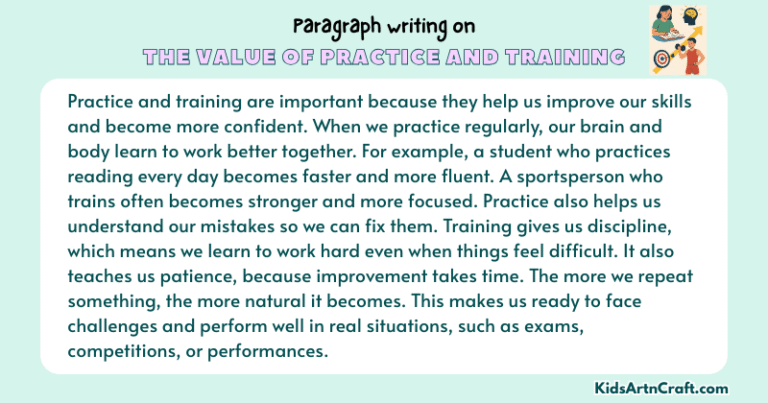 Paragraph writing on
THE VALUE OF PRACTICE AND TRAINING

Practice and training are important because they help us improve our skills and become more confident. When we practice regularly, our brain and body learn to work better together. For example, a student who practices reading every day becomes faster and more fluent. A sportsperson who trains often becomes stronger and more focused. Practice also helps us understand our mistakes so we can fix them. Training gives us discipline, which means we learn to work hard even when things feel difficult. It also teaches us patience, because improvement takes time. The more we repeat something, the more natural it becomes. This makes us ready to face challenges and perform well in real situations, such as exams, competitions, or performances.

KidsArtnCraft.com